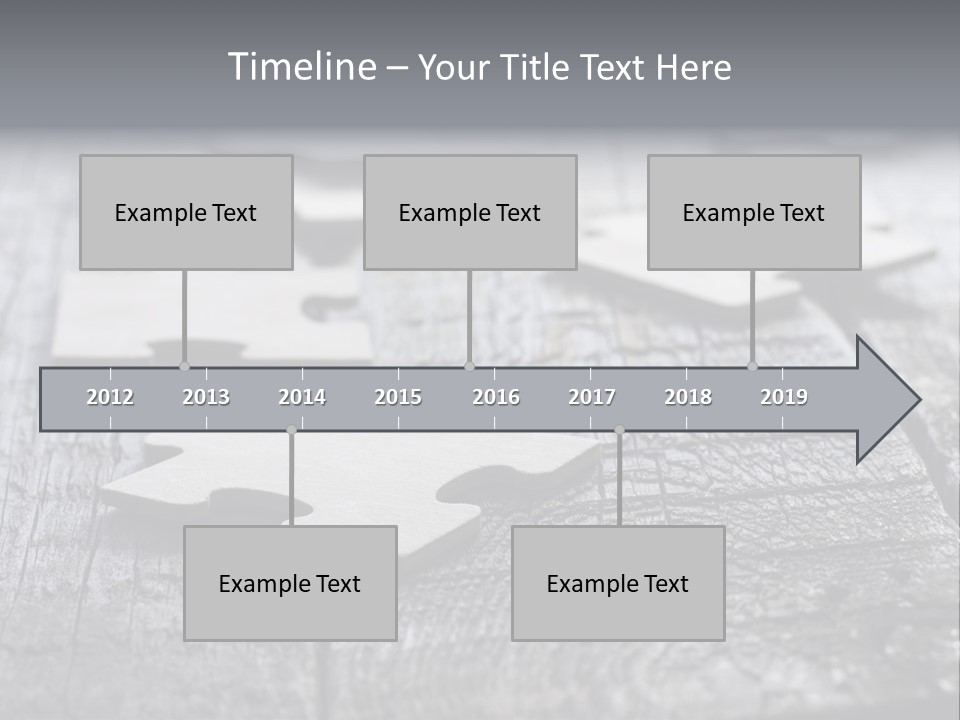 Timeline – Your Title Text Here

Example Text

Example Text

Example Text

2012 2013 2014 2015 2016 2017 2018 2019

Example Text

Example Text